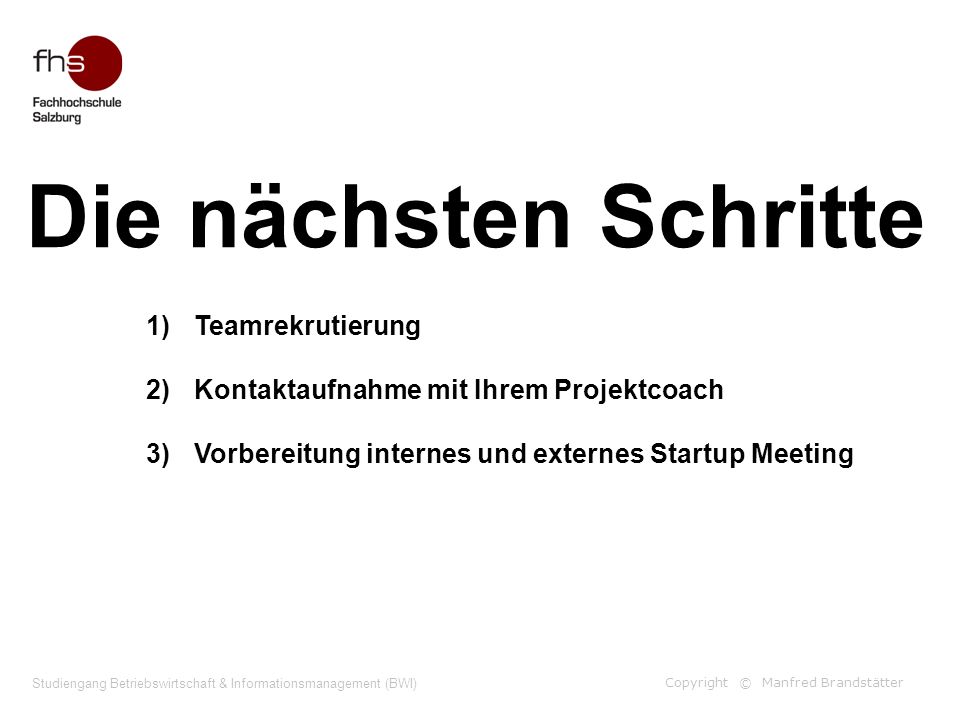 fhs
Fachhochschule
Salzburg

Die nächsten Schritte

1) Teamrekrutierung

2) Kontaktaufnahme mit Ihrem Projektcoach

3) Vorbereitung internes und externes Startup Meeting

Studiengang Betriebswirtschaft & Informationsmanagement (BWI)

Copyright © Manfred Brandstätter